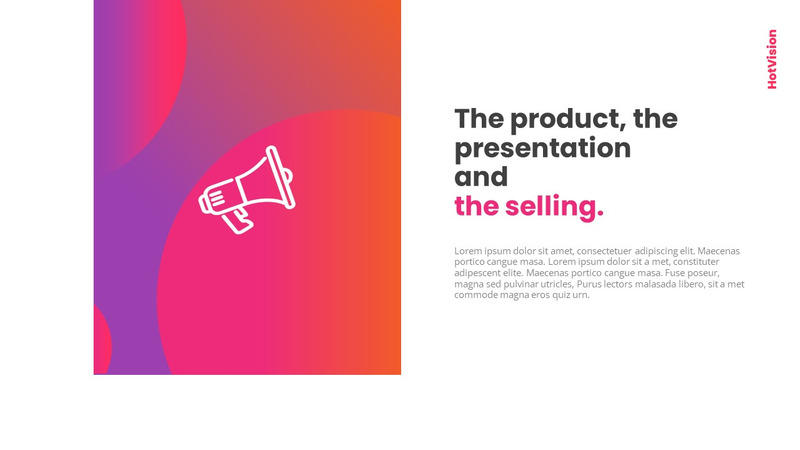 HotVision

The product, the presentation and the selling.

Lorem ipsum dolor sit amet, consectetuer adipiscing elit. Maecenas portico cangue masa. Lorem ipsum dolor sit a met, constituter adipescent elite. Maecenas portico cangue masa. Fuse poseur, magna sed pulvinar utricles, Purus lectors malasada libero, sit a met commode magna eros quiz urn.